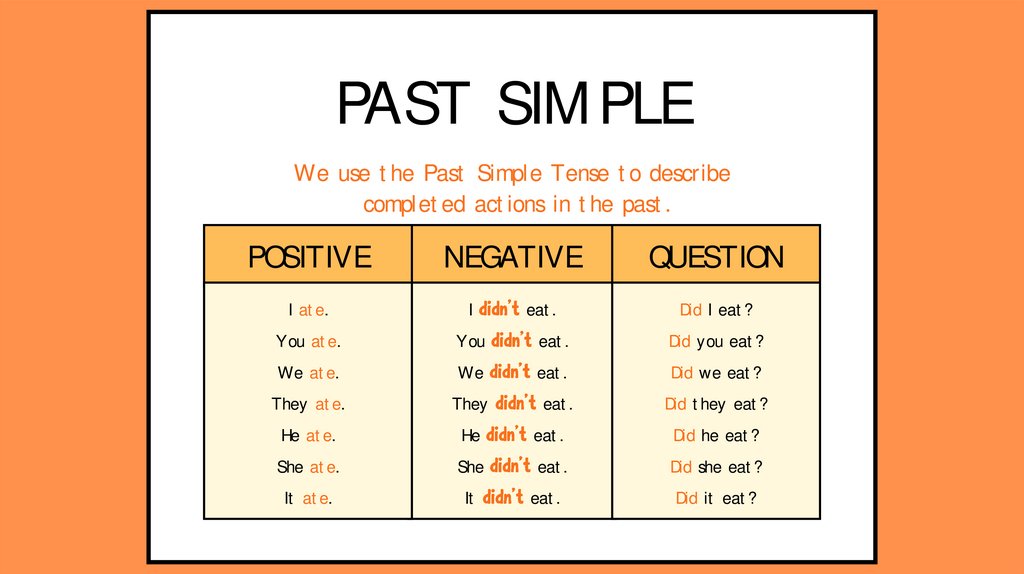 PAST SIMPLE

We use the Past Simple Tense to describe completed actions in the past.

| POSITIVE | NEGATIVE | QUESTION |
|---|---|---|
| I ate. | I didn't eat. | Did I eat? |
| You ate. | You didn't eat. | Did you eat? |
| We ate. | We didn't eat. | Did we eat? |
| They ate. | They didn't eat. | Did they eat? |
| He ate. | He didn't eat. | Did he eat? |
| She ate. | She didn't eat. | Did she eat? |
| It ate. | It didn't eat. | Did it eat? |